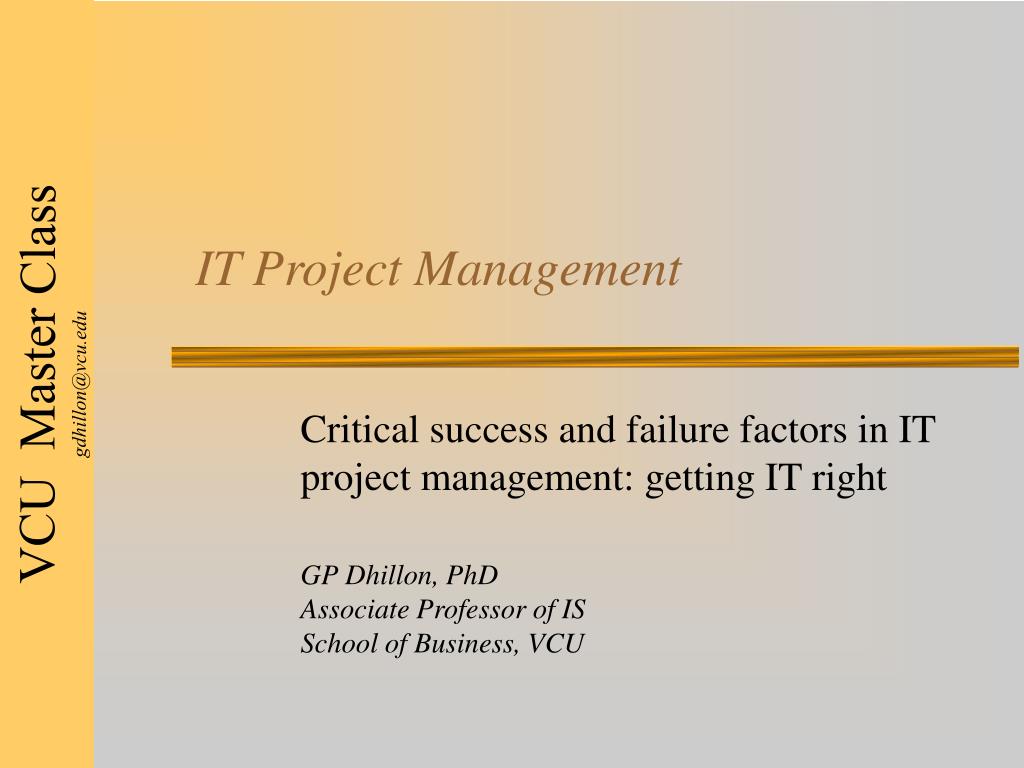 VCU Master Class
gdhillon@vcu.edu

IT Project Management

Critical success and failure factors in IT project management: getting IT right

GP Dhillon, PhD
Associate Professor of IS
School of Business, VCU